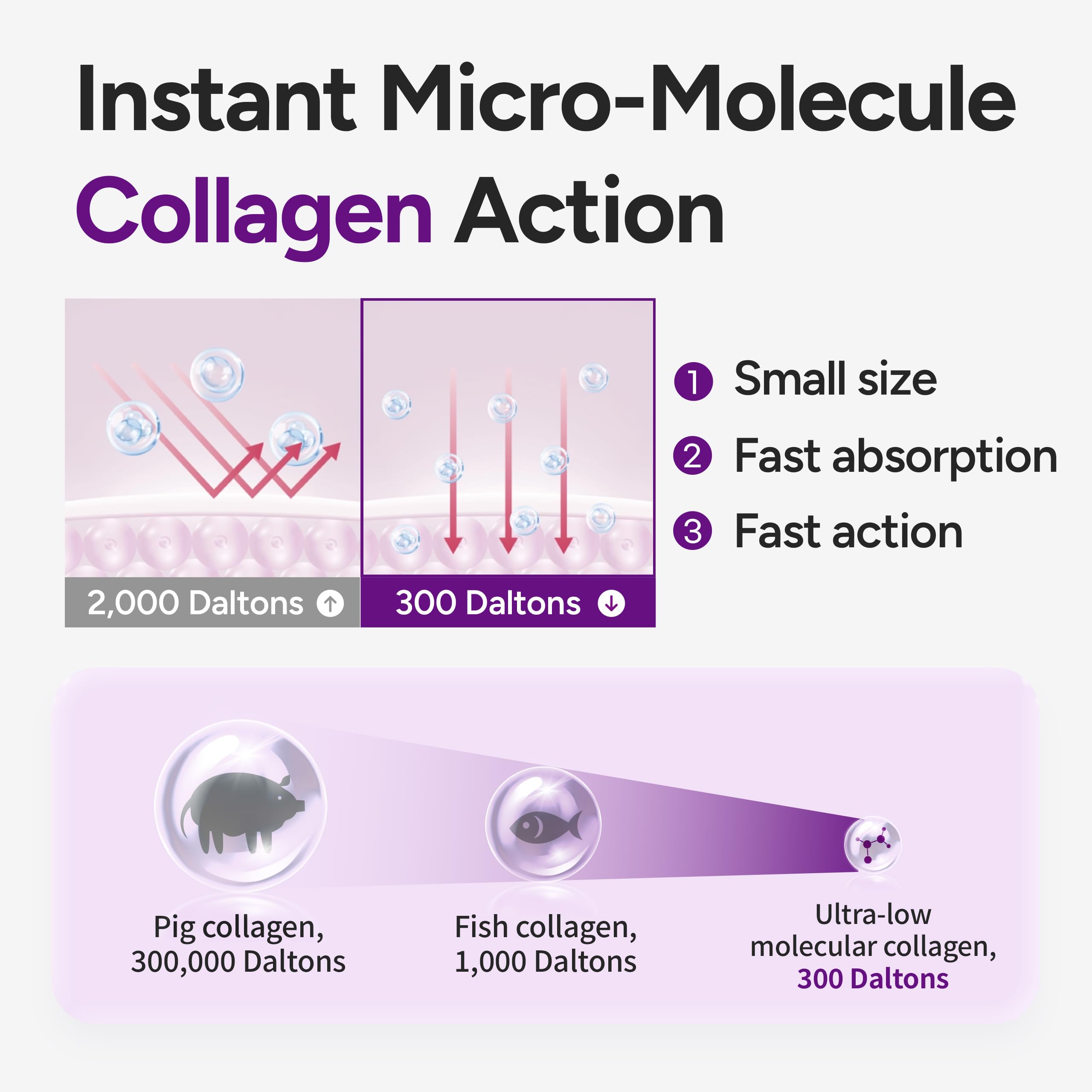 Instant Micro-Molecule Collagen Action

2,000 Daltons

300 Daltons

1 Small size
2 Fast absorption
3 Fast action

Pig collagen, 300,000 Daltons

Fish collagen, 1,000 Daltons

Ultra-low molecular collagen, 300 Daltons